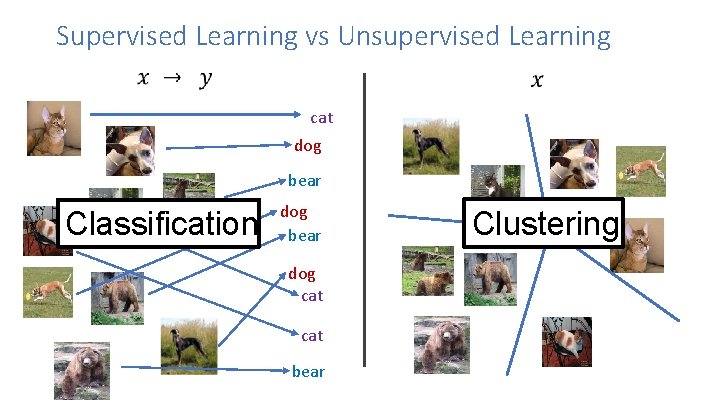 Supervised Learning vs Unsupervised Learning

$x \rightarrow y$

cat
dog
bear
dog
bear
dog
cat
cat
bear

Classification

$x$

Clustering